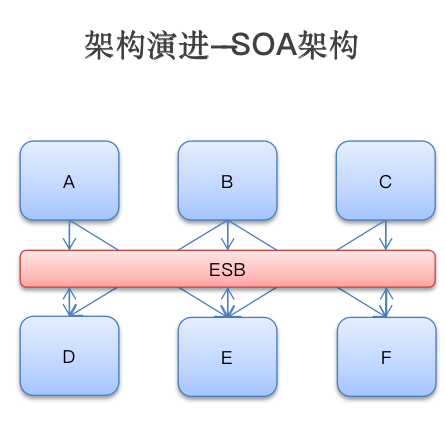 架构演进—SOA架构

A

B

C

ESB

D

E

F